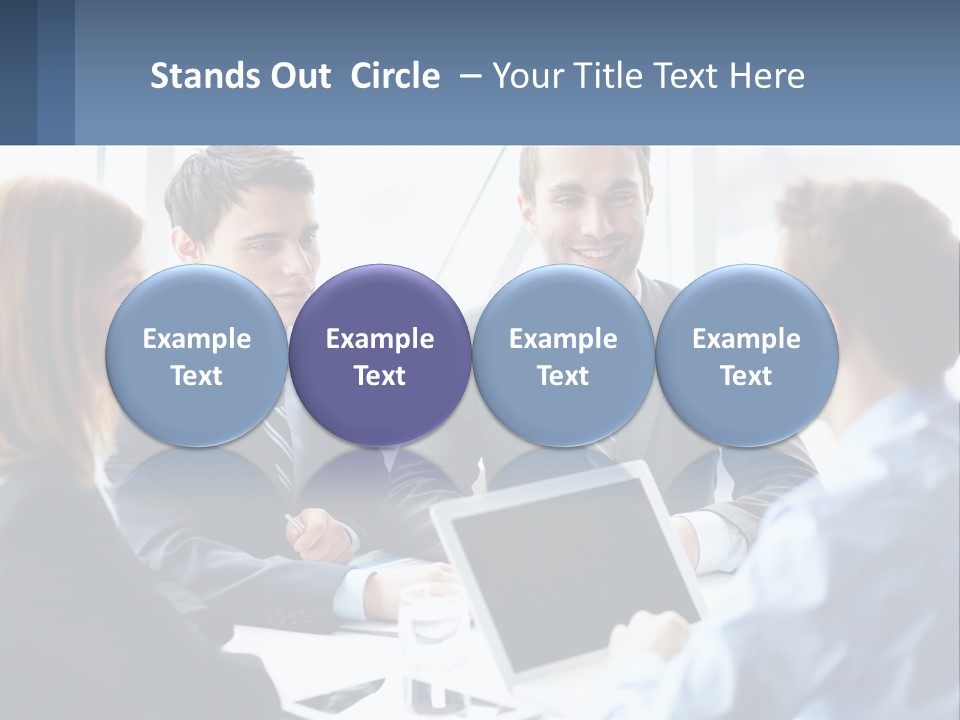 Stands Out Circle – Your Title Text Here

Example Text

Example Text

Example Text

Example Text